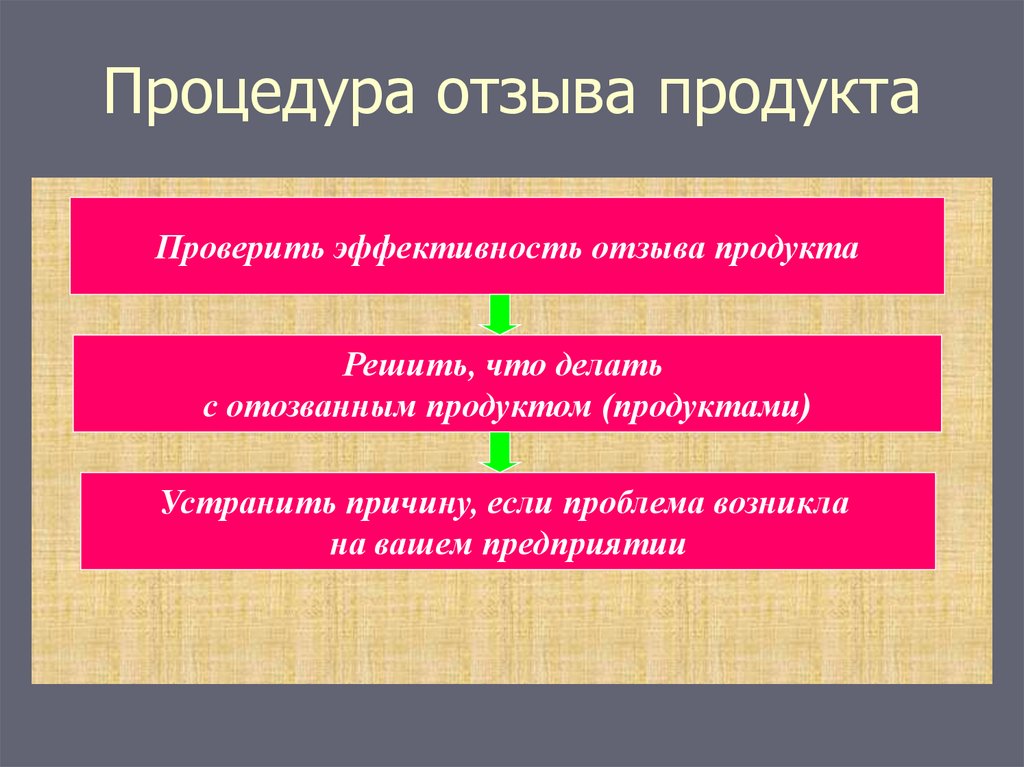 Процедура отзыва продукта

Проверить эффективность отзыва продукта

Решить, что делать
с отозванным продуктом (продуктами)

Устранить причину, если проблема возникла
на вашем предприятии